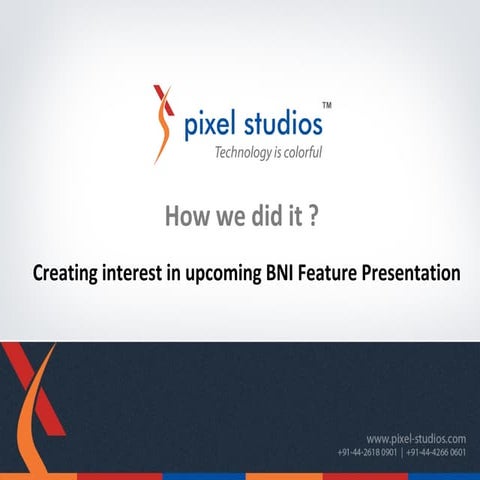 pixel studios™
Technology is colorful

How we did it ?

Creating interest in upcoming BNI Feature Presentation

www.pixel-studios.com
+91-44-2618 0901 | +91-44-4266 0601